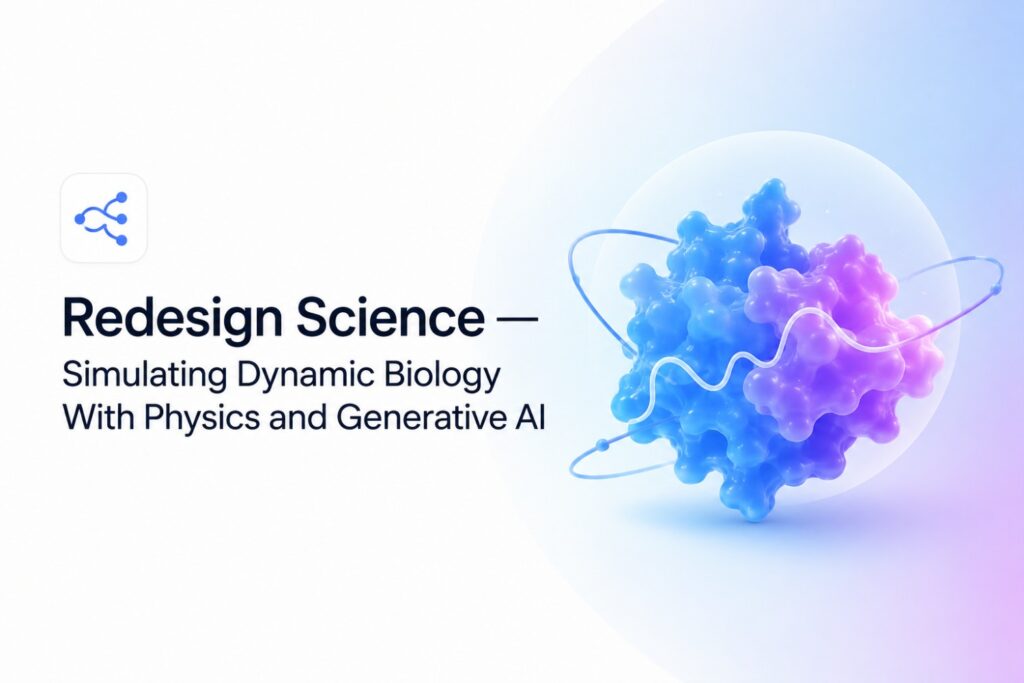 Redesign Science —

Simulating Dynamic Biology With Physics and Generative AI